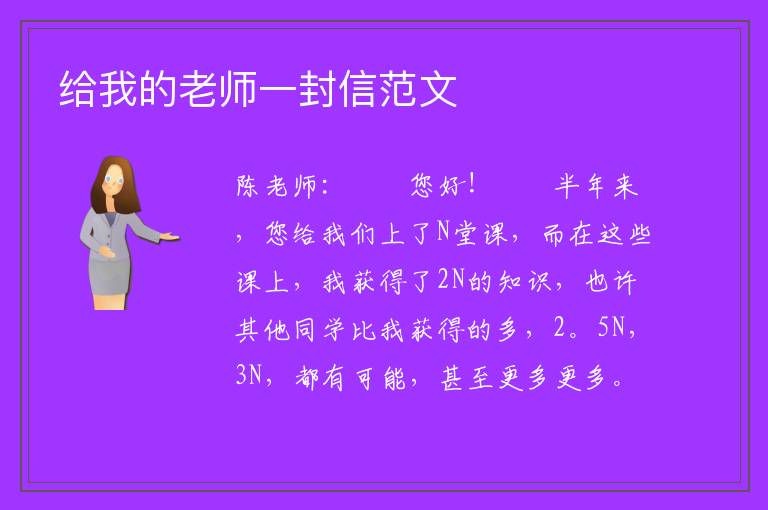 给我的老师一封信范文

陈老师：　　您好！　　半年来，您给我们上了N堂课，而在这些课上，我获得了2N的知识，也许其他同学比我获得的多，2。5N，3N，都有可能，甚至更多更多。